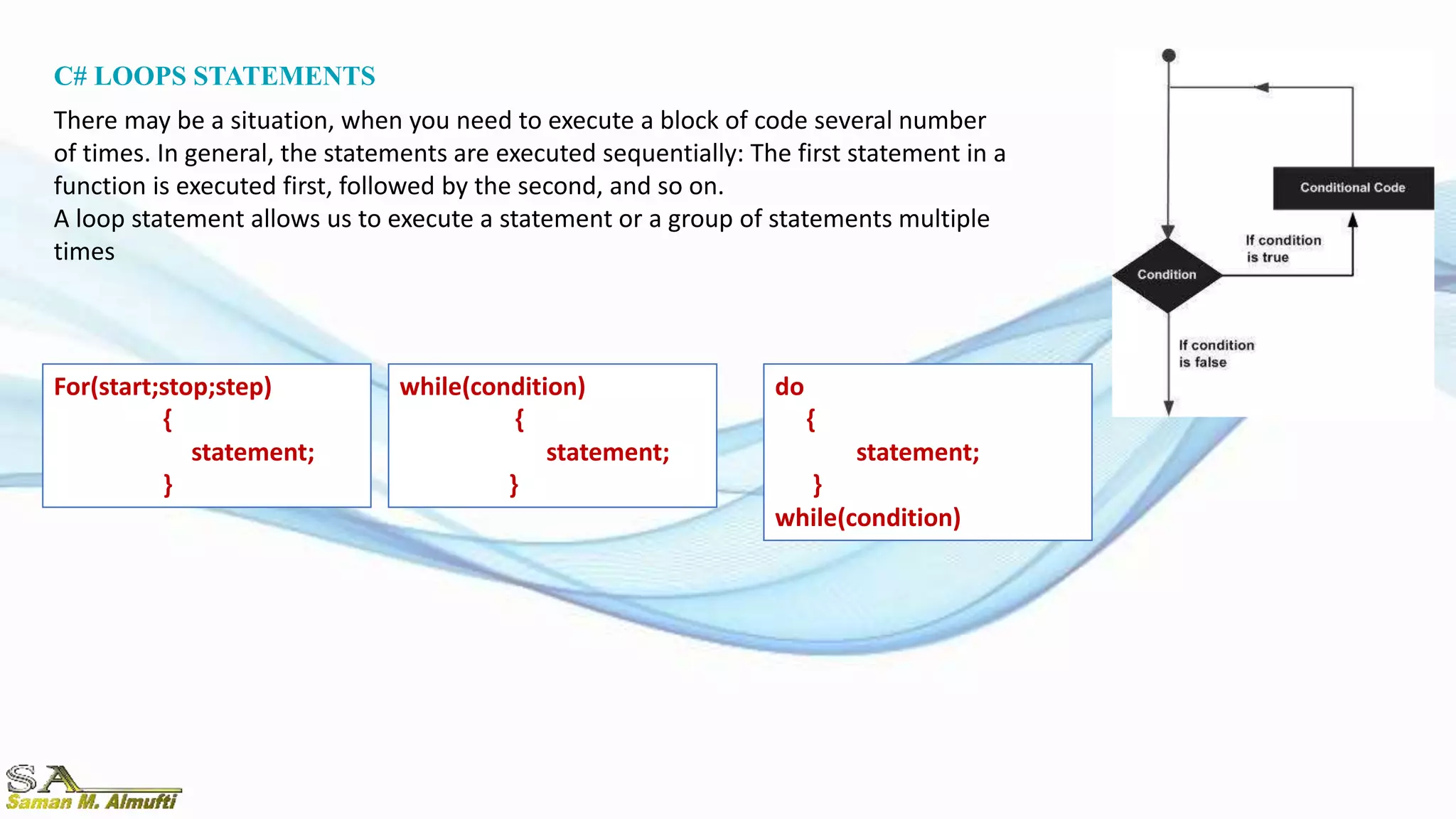 C# LOOPS STATEMENTS

There may be a situation, when you need to execute a block of code several number of times. In general, the statements are executed sequentially: The first statement in a function is executed first, followed by the second, and so on.
A loop statement allows us to execute a statement or a group of statements multiple times

Conditional Code

If condition is true

Condition

If condition is false

For(start;stop;step)
{
statement;
}

while(condition)
{
statement;
}

do
{
statement;
}
while(condition)

SA
Saman M. Almufti